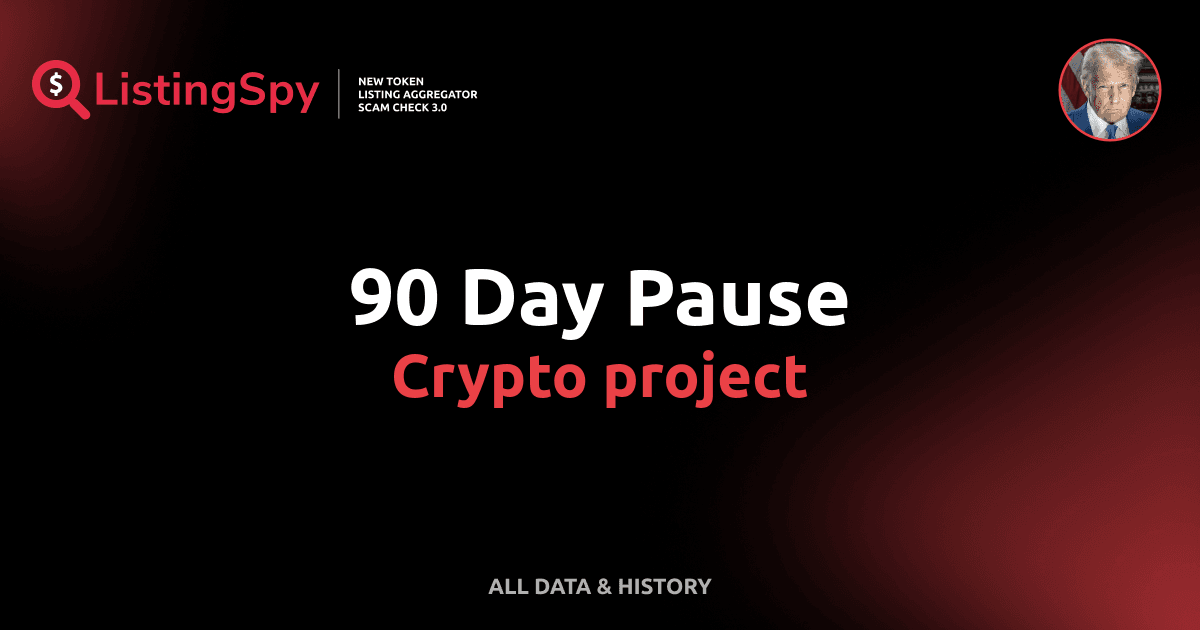 ListingSpy
NEW TOKEN
LISTING AGGREGATOR
SCAM CHECK 3.0

90 Day Pause
Crypto project

ALL DATA & HISTORY